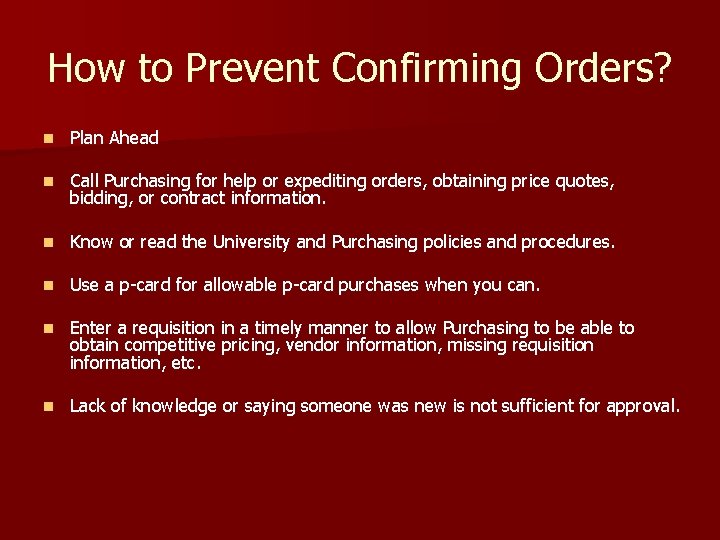 How to Prevent Confirming Orders?

- Plan Ahead

- Call Purchasing for help or expediting orders, obtaining price quotes, bidding, or contract information.

- Know or read the University and Purchasing policies and procedures.

- Use a p-card for allowable p-card purchases when you can.

- Enter a requisition in a timely manner to allow Purchasing to be able to obtain competitive pricing, vendor information, missing requisition information, etc.

- Lack of knowledge or saying someone was new is not sufficient for approval.